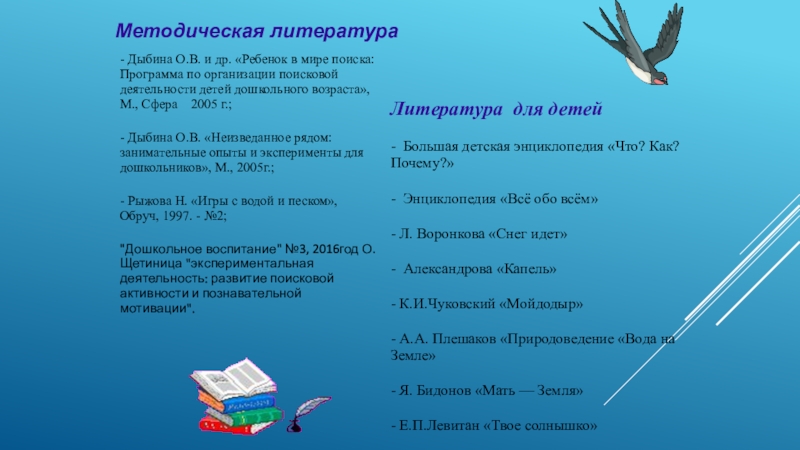 Методическая литература

- Дыбина О.В. и др. «Ребенок в мире поиска: Программа по организации поисковой деятельности детей дошкольного возраста», М., Сфера 2005 г.;

- Дыбина О.В. «Неизведанное рядом: занимательные опыты и эксперименты для дошкольников», М., 2005г.;

- Рыжова Н. «Игры с водой и песком», Обруч, 1997. - №2;

"Дошкольное воспитание" №3, 2016год О. Щетиница "экспериментальная деятельность: развитие поисковой активности и познавательной мотивации".

Литература для детей

- Большая детская энциклопедия «Что? Как? Почему?»

- Энциклопедия «Всё обо всём»

- Л. Воронкова «Снег идет»

- Александрова «Капель»

- К.И.Чуковский «Мойдодыр»

- А.А. Плешаков «Природоведение «Вода на Земле»

- Я. Бидонов «Мать — Земля»

- Е.П.Левитан «Твое солнышко»